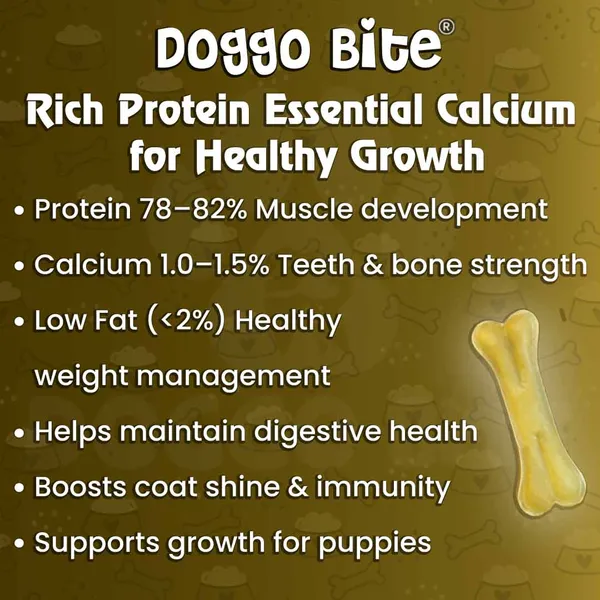 Doggo Bite®

Rich Protein Essential Calcium for Healthy Growth

• Protein 78–82% Muscle development

• Calcium 1.0–1.5% Teeth & bone strength

• Low Fat (<2%) Healthy weight management

• Helps maintain digestive health

• Boosts coat shine & immunity

• Supports growth for puppies